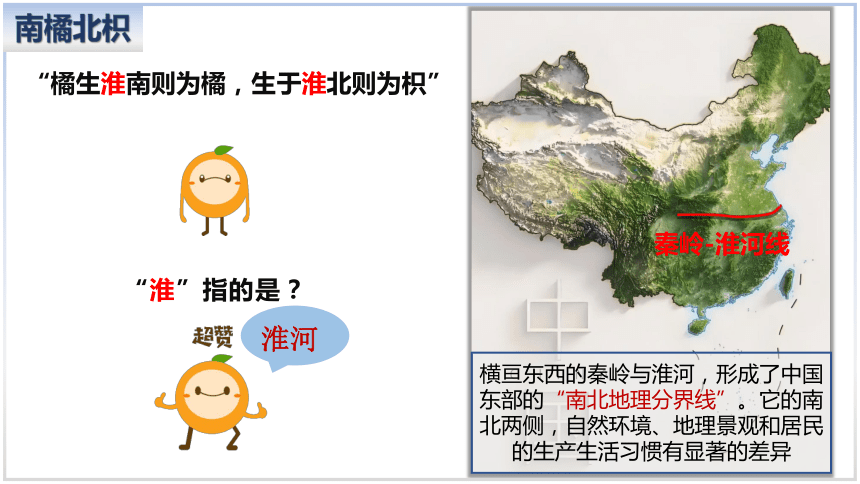 南橘北枳

“橘生淮南则为橘，生于淮北则为枳”

“淮”指的是？

超赞

淮河

秦岭-淮河线

横亘东西的秦岭与淮河，形成了中国东部的“南北地理分界线”。它的南北两侧，自然环境、地理景观和居民的生产生活习惯有显著的差异